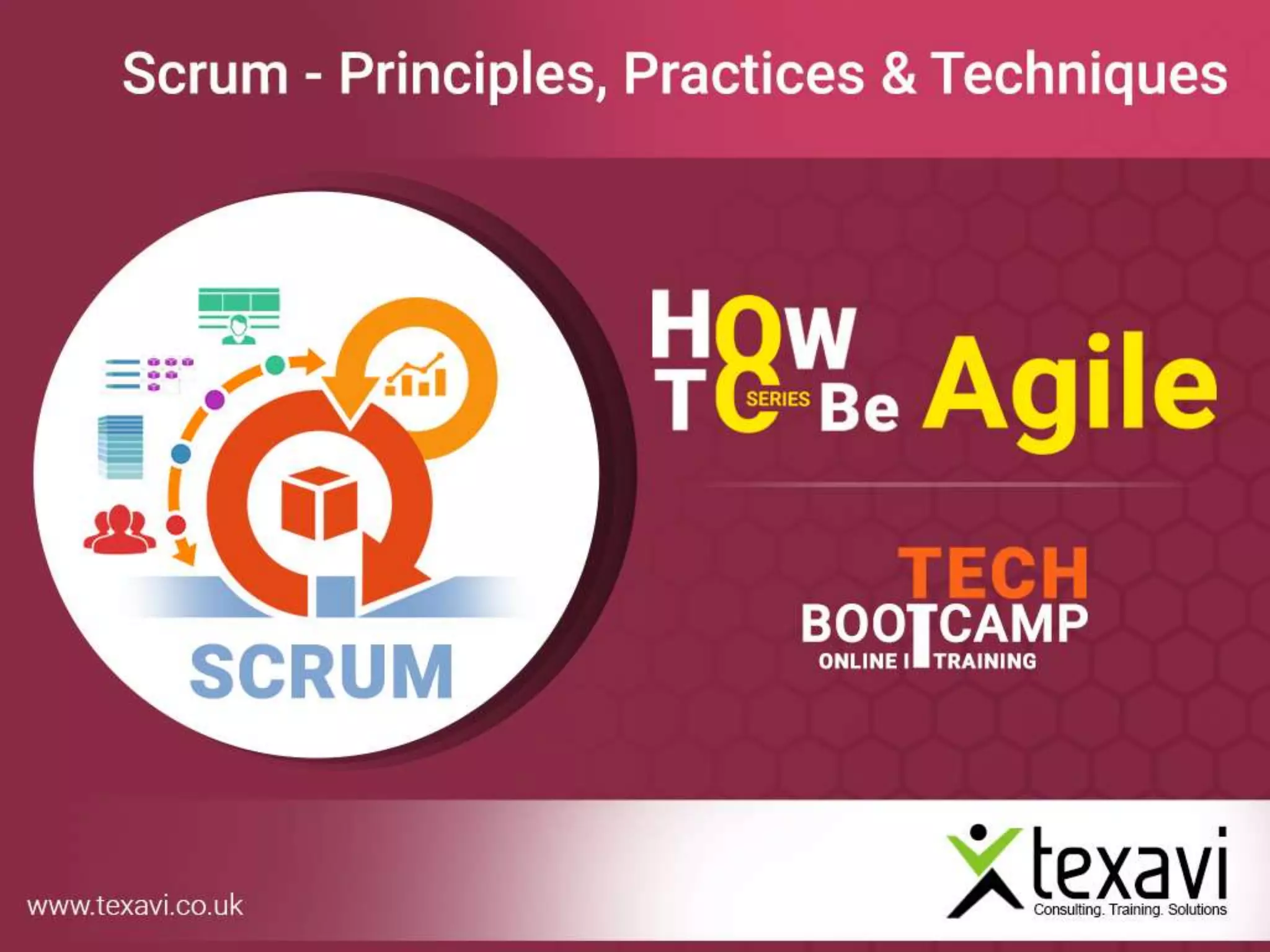 Scrum - Principles, Practices & Techniques

SCRUM

HOW TO SERIES Be Agile

TECH BOOTCAMP ONLINE IT TRAINING

www.texavi.co.uk

texavi
Consulting. Training. Solutions